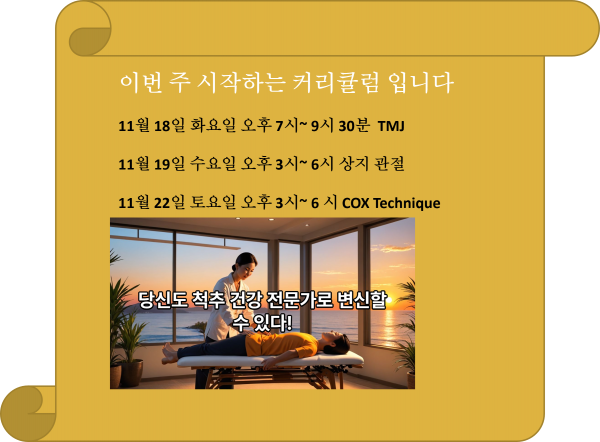 이번 주 시작하는 커리큘럼 입니다

11월 18일 화요일 오후 7시~ 9시 30분 TMJ

11월 19일 수요일 오후 3시~ 6시 상지 관절

11월 22일 토요일 오후 3시~ 6 시 COX Technique

당신도 척추 건강 전문가로 변신할 수 있다!